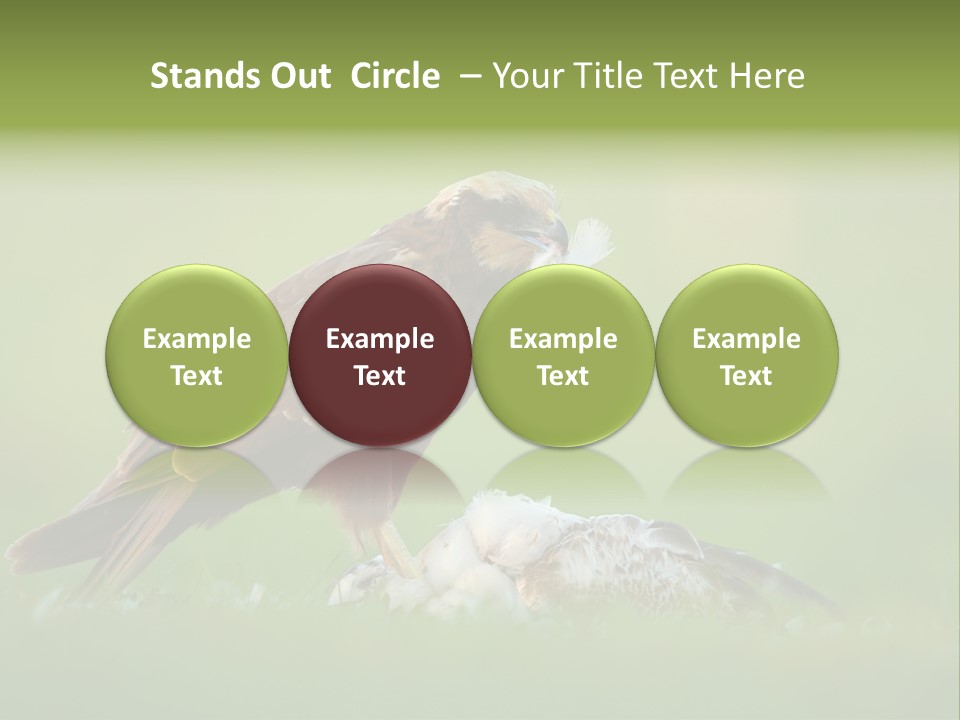 Stands Out Circle – Your Title Text Here

Example Text

Example Text

Example Text

Example Text